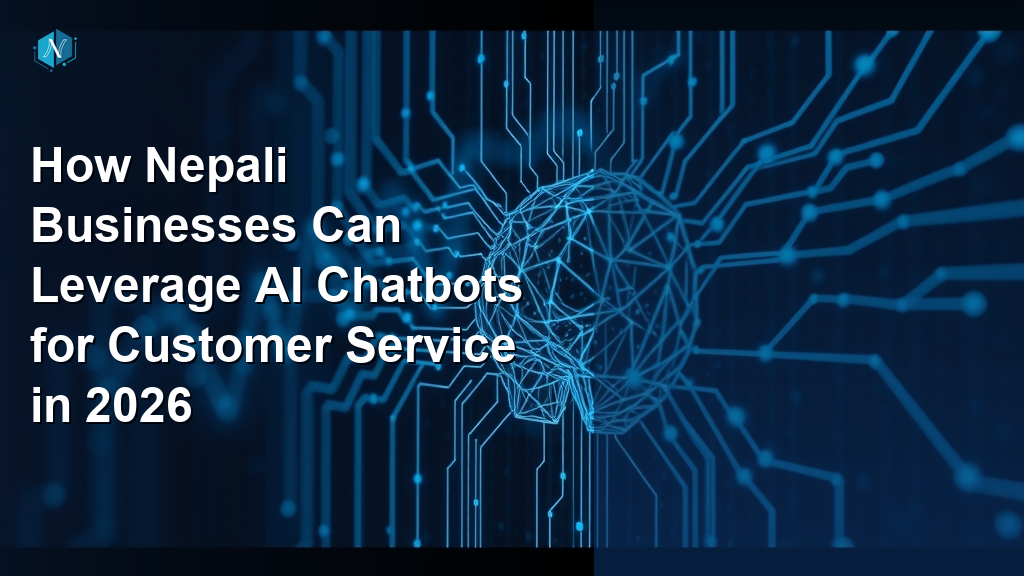 N

How Nepali Businesses Can Leverage AI Chatbots for Customer Service in 2026